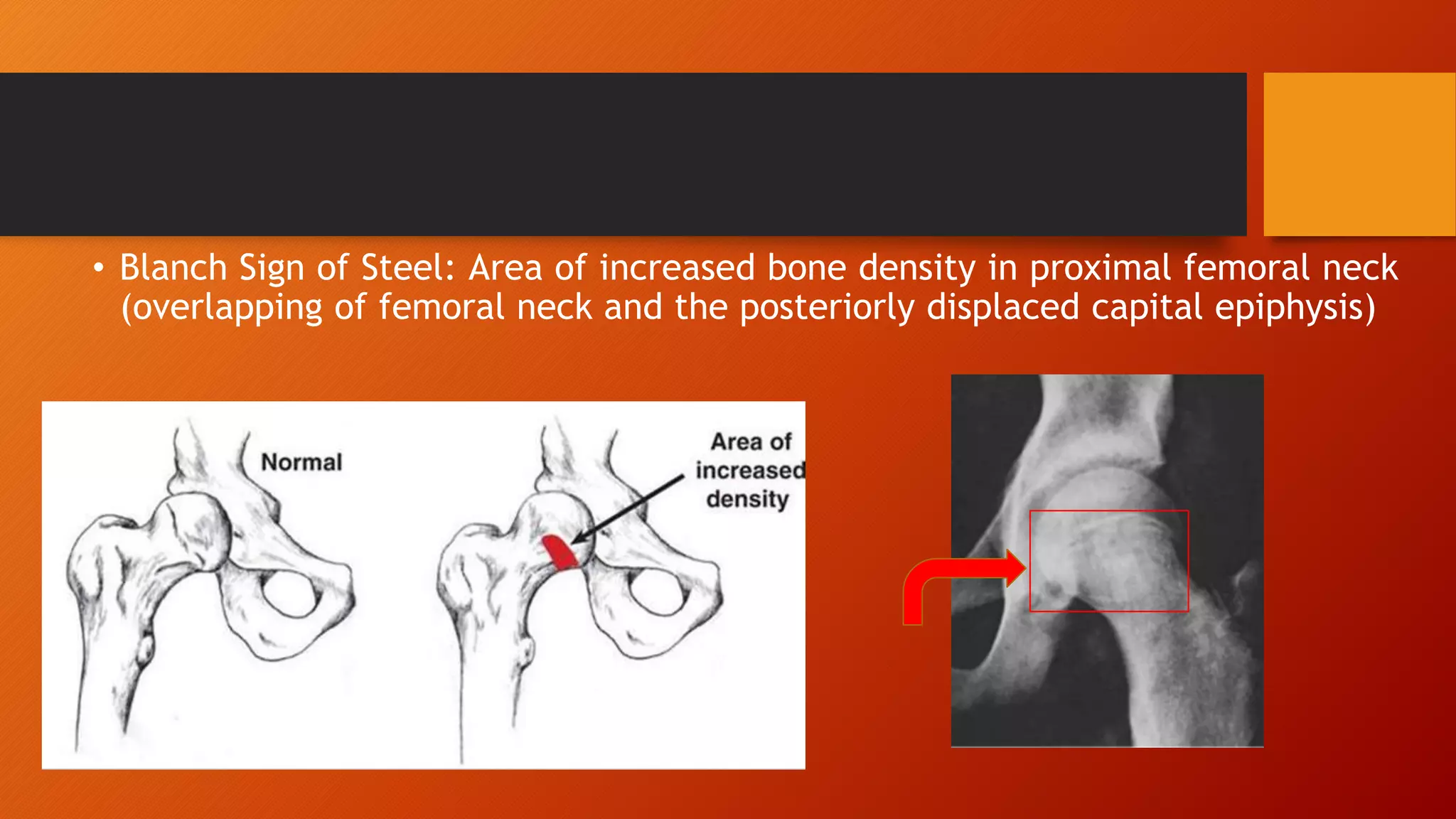 • Blanch Sign of Steel: Area of increased bone density in proximal femoral neck (overlapping of femoral neck and the posteriorly displaced capital epiphysis)

Normal

Area of increased density